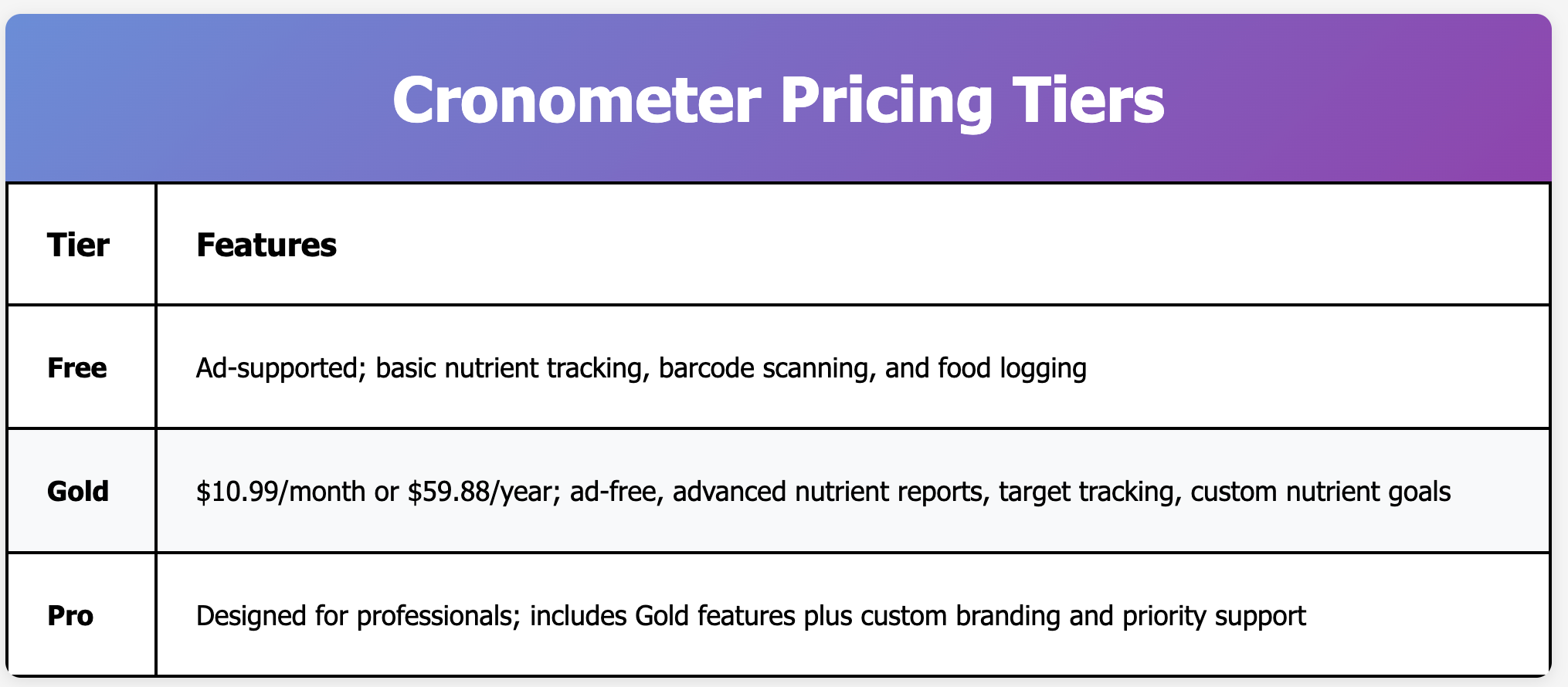 Cronometer Pricing Tiers

| Tier | Features |
|---|---|
| Free | Ad-supported; basic nutrient tracking, barcode scanning, and food logging |
| Gold | \$10.99/month or \$59.88/year; ad-free, advanced nutrient reports, target tracking, custom nutrient goals |
| Pro | Designed for professionals; includes Gold features plus custom branding and priority support |